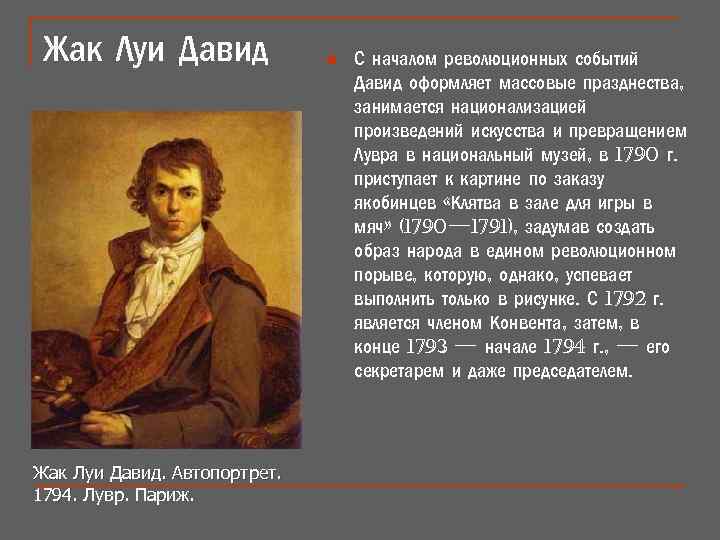 Жак Луи Давид

С началом революционных событий Давид оформляет массовые празднества, занимается национализацией произведений искусства и превращением Лувра в национальный музей, в 1790 г. приступает к картине по заказу якобинцев «Клятва в зале для игры в мяч» (1790—1791), задумав создать образ народа в едином революционном порыве, которую, однако, успевает выполнить только в рисунке. С 1792 г. является членом Конвента, затем, в конце 1793 — начале 1794 г., — его секретарем и даже председателем.

Жак Луи Давид. Автопортрет. 1794. Лувр. Париж.